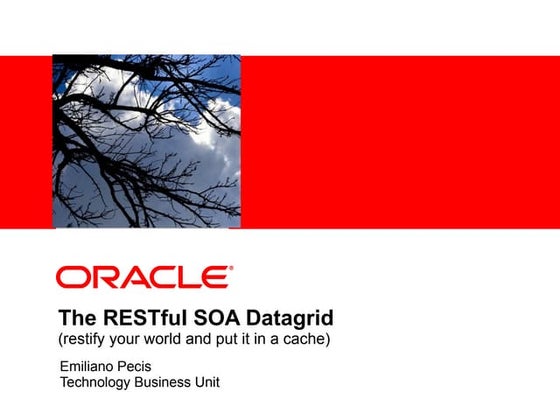 ORACLE®

The RESTful SOA Datagrid
(restify your world and put it in a cache)

Emiliano Pecis
Technology Business Unit